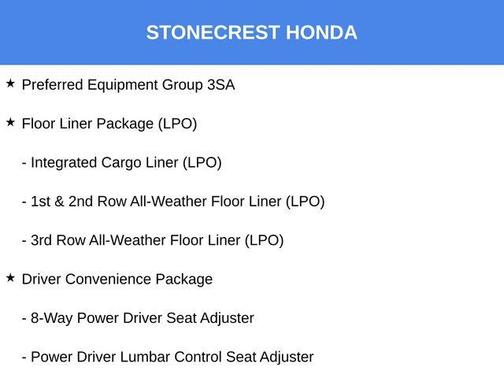 STONECREST HONDA

★ Preferred Equipment Group 3SA

★ Floor Liner Package (LPO)

- Integrated Cargo Liner (LPO)

- 1st & 2nd Row All-Weather Floor Liner (LPO)

- 3rd Row All-Weather Floor Liner (LPO)

★ Driver Convenience Package

- 8-Way Power Driver Seat Adjuster

- Power Driver Lumbar Control Seat Adjuster